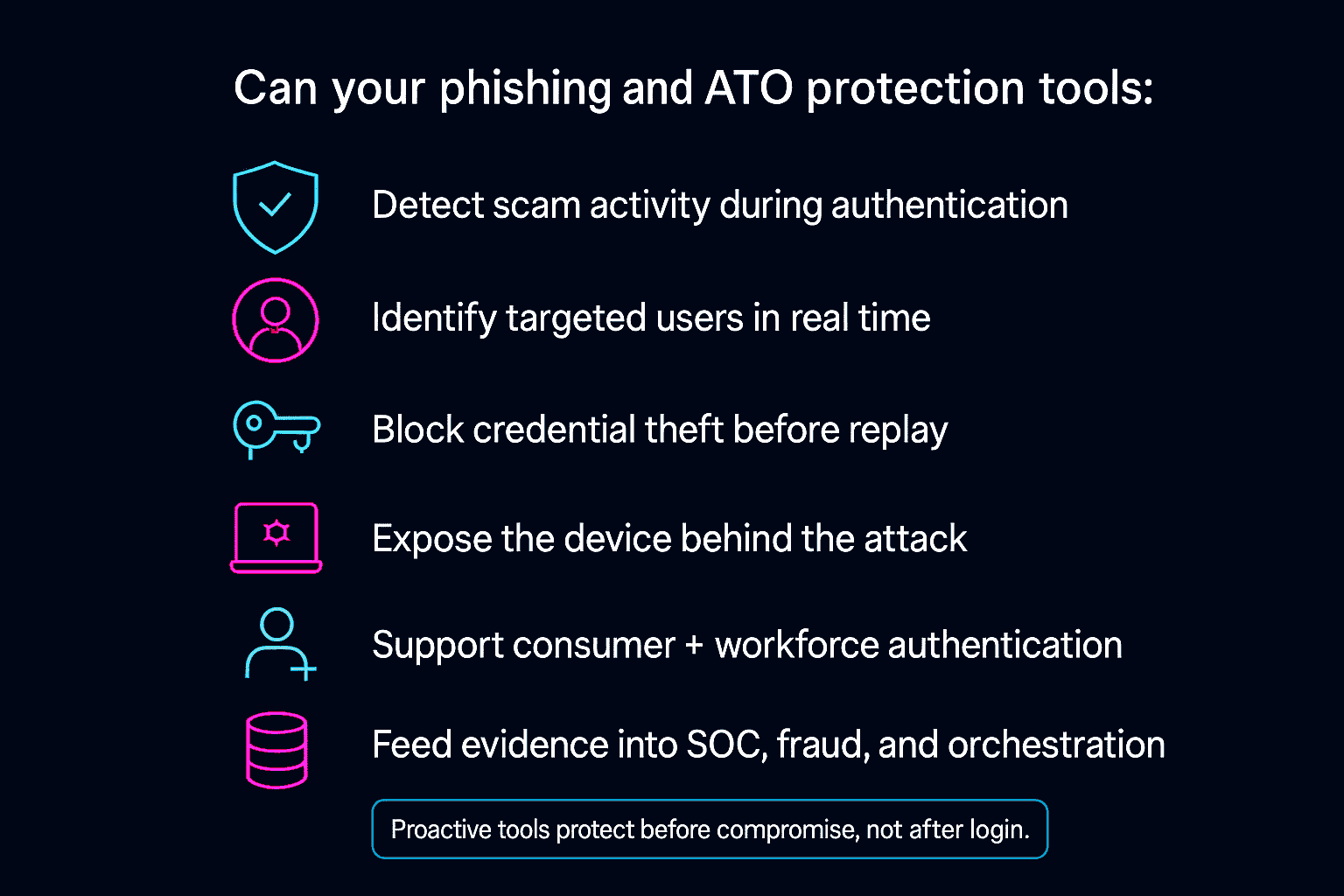 Can your phishing and ATO protection tools:

Detect scam activity during authentication

Identify targeted users in real time

Block credential theft before replay

Expose the device behind the attack

Support consumer + workforce authentication

Feed evidence into SOC, fraud, and orchestration

Proactive tools protect before compromise, not after login.